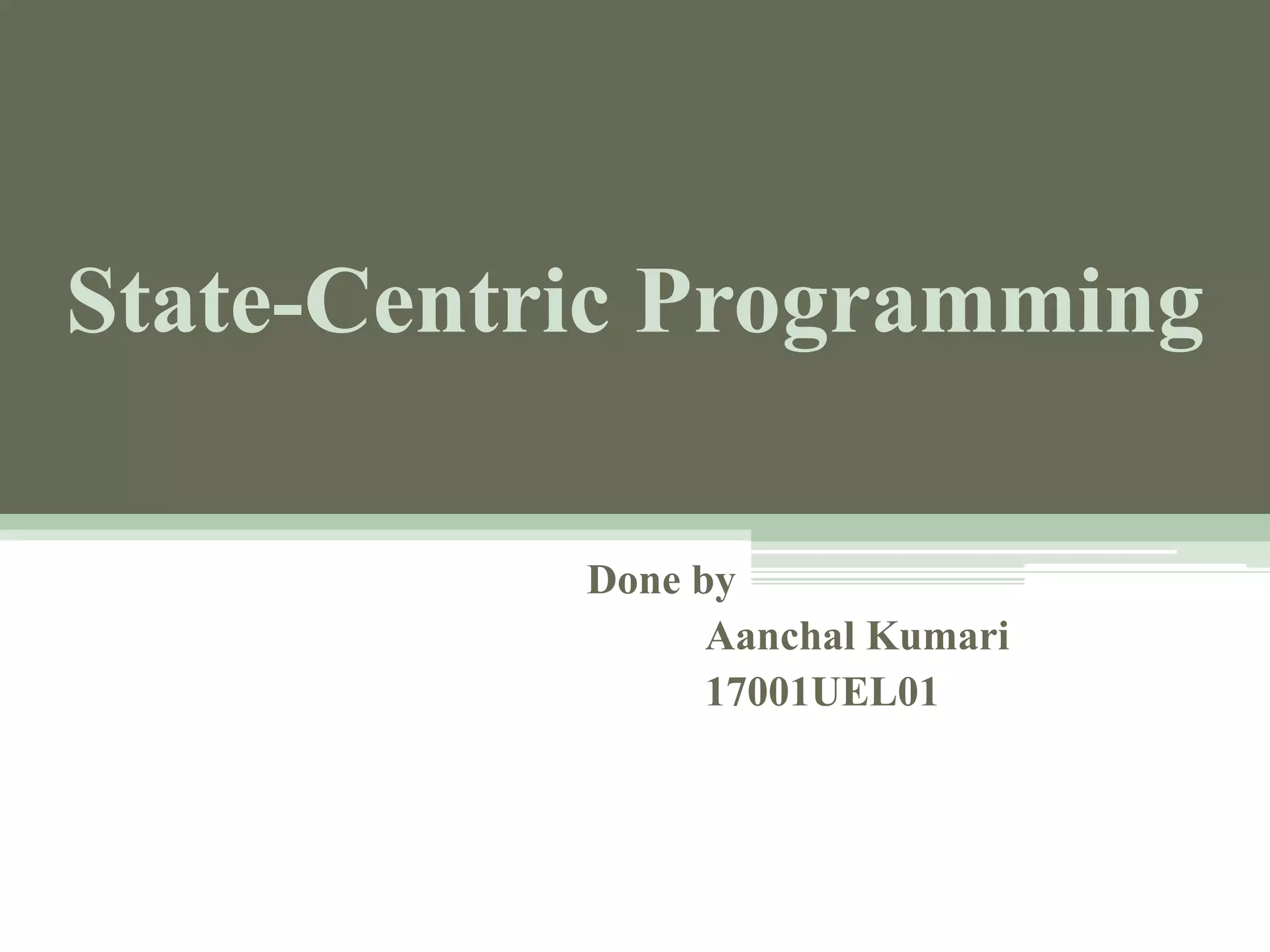 State-Centric Programming

Done by
Aanchal Kumari
17001UEL01